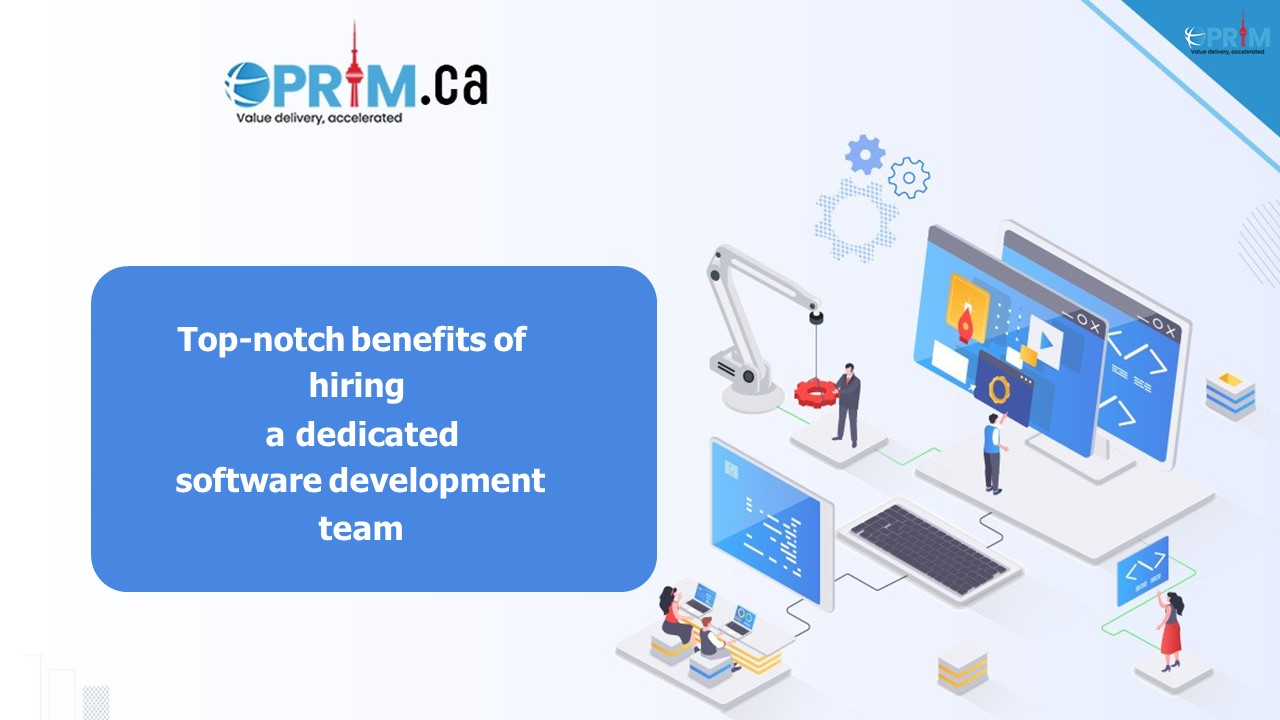 OPRIM.ca
Value delivery, accelerated

OPRIM
Value delivery, accelerated

Top-notch benefits of hiring a dedicated software development team